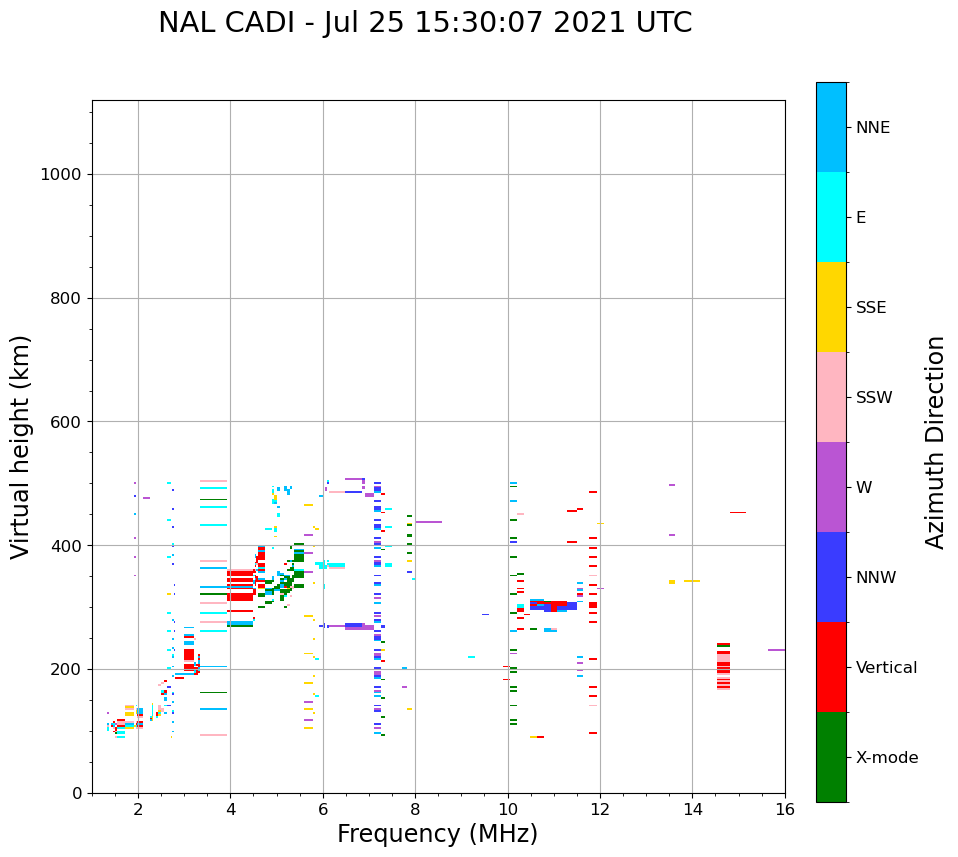 NAL CADI - Jul 25 15:30:07 2021 UTC

Virtual height (km)

1000
800
600
400
200
0

2
4
6
8
10
12
14
16

Frequency (MHz)

NNE
E
SSE
SSW
W
NNW
Vertical
X-mode

Azimuth Direction